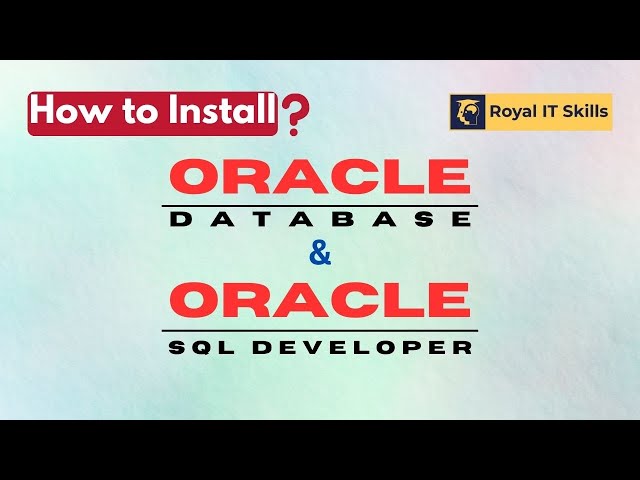 How to Install?

Royal IT Skills

ORACLE
DATABASE
&
ORACLE
SQL DEVELOPER